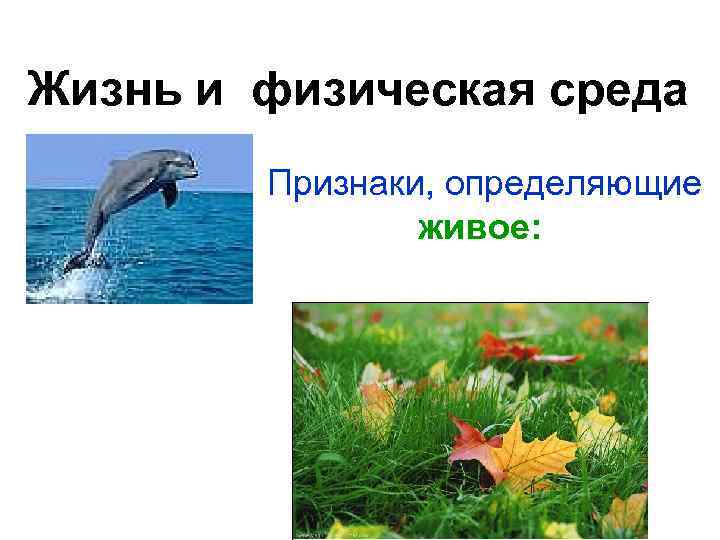 Жизнь и физическая среда

Признаки, определяющие живое: